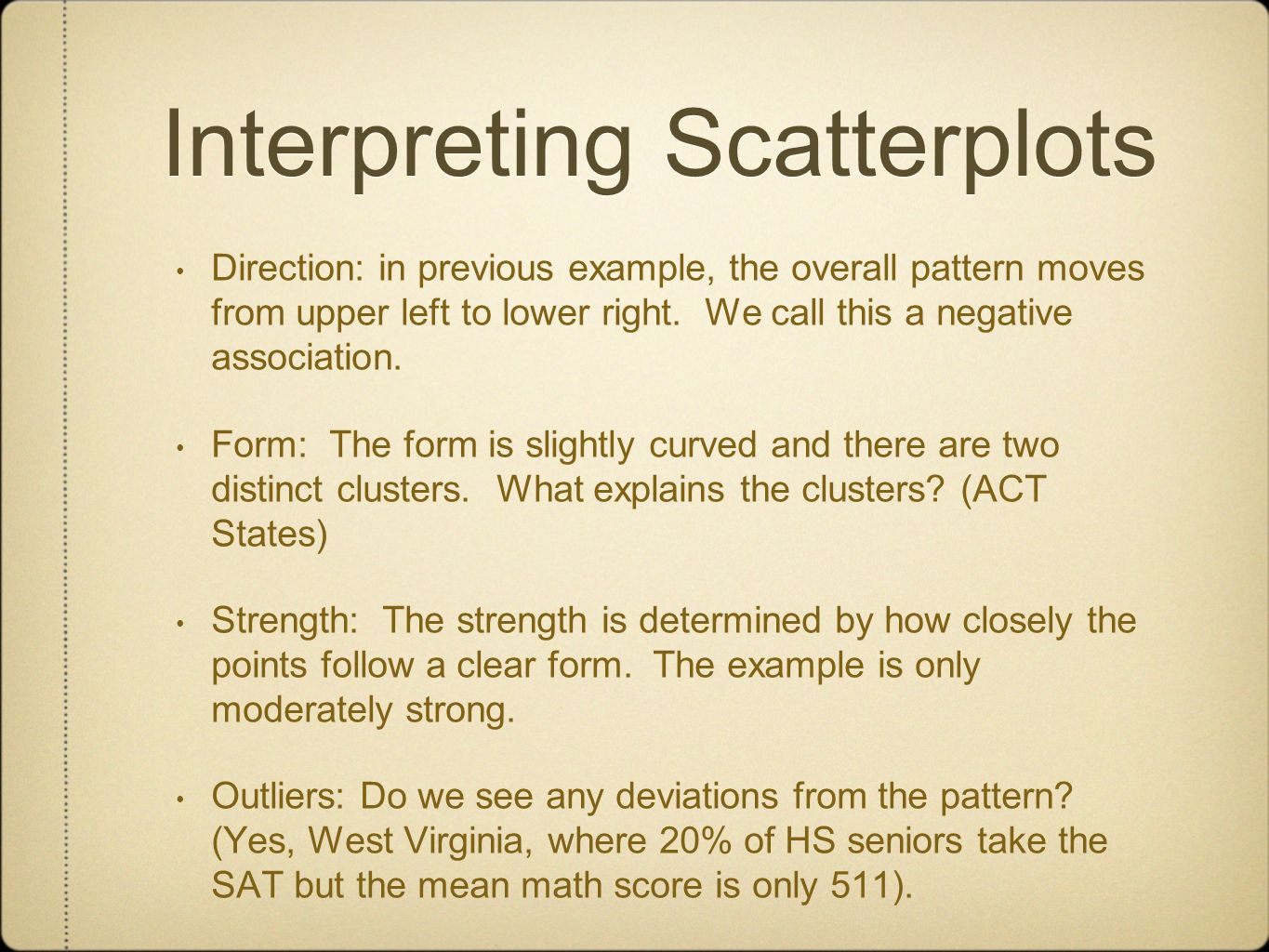 Interpreting Scatterplots

• Direction: in previous example, the overall pattern moves from upper left to lower right. We call this a negative association.

• Form: The form is slightly curved and there are two distinct clusters. What explains the clusters? (ACT States)

• Strength: The strength is determined by how closely the points follow a clear form. The example is only moderately strong.

• Outliers: Do we see any deviations from the pattern? (Yes, West Virginia, where 20% of HS seniors take the SAT but the mean math score is only 511).